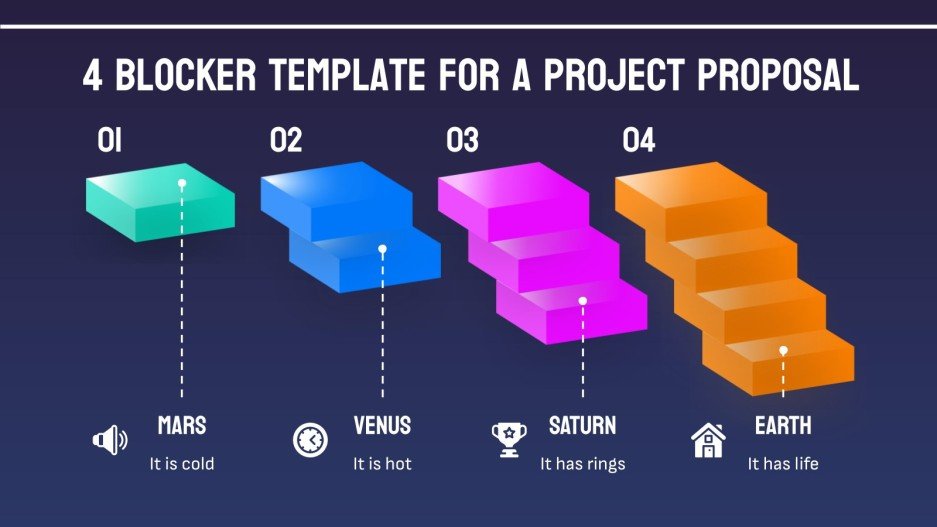 4 BLOCKER TEMPLATE FOR A PROJECT PROPOSAL

01

02

03

04

MARS
It is cold

VENUS
It is hot

SATURN
It has rings

EARTH
It has life